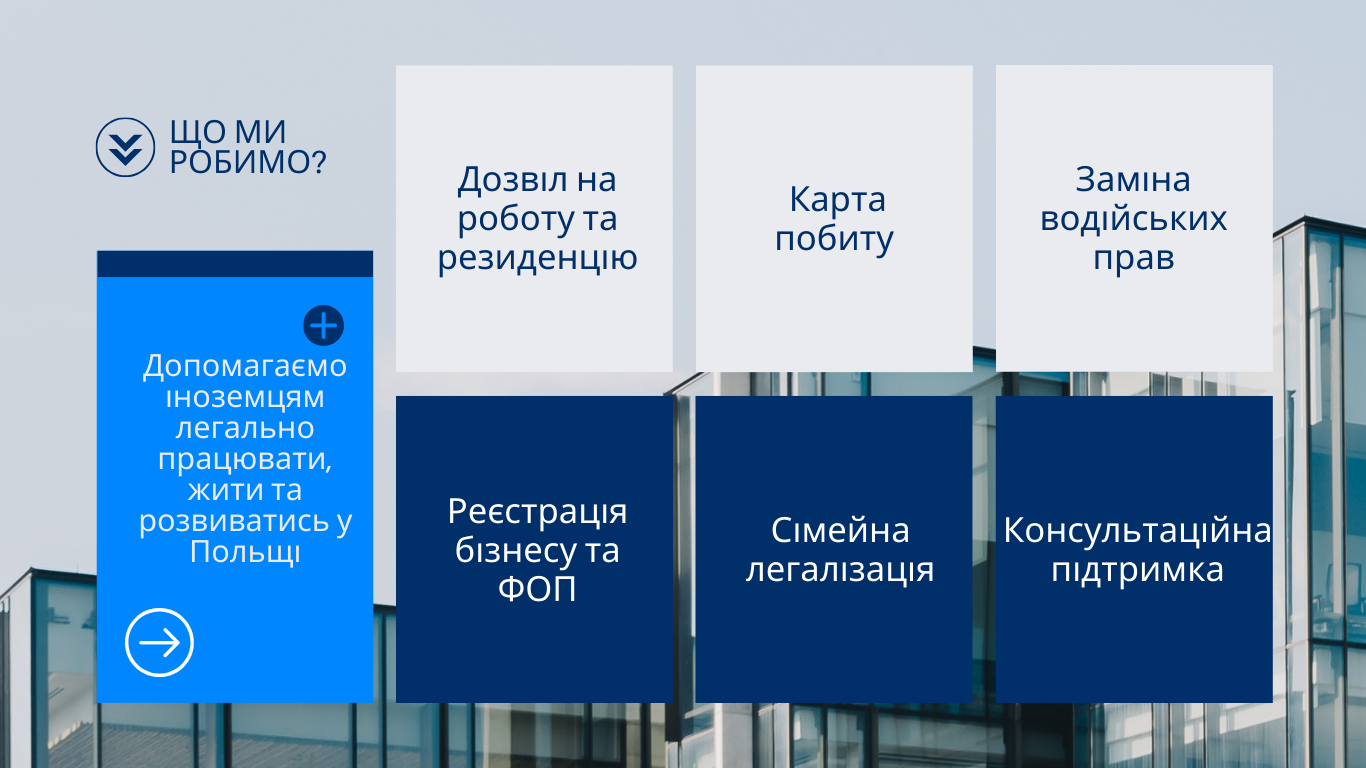 ЩО МИ РОБИМО?

Допомагаємо іноземцям легально працювати, жити та розвиватись у Польщі

Дозвіл на роботу та резиденцію

Карта побиту

Заміна водійських прав

Реєстрація бізнесу та ФОП

Сімейна легалізація

Консультаційна підтримка